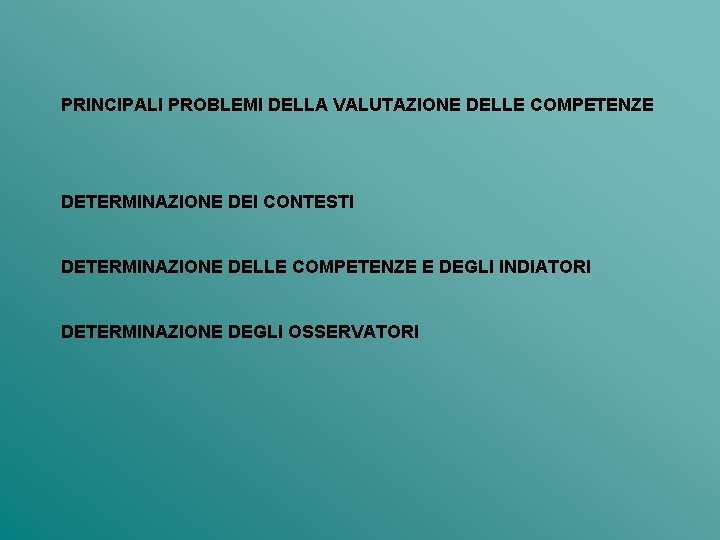 PRINCIPALI PROBLEMI DELLA VALUTAZIONE DELLE COMPETENZE

DETERMINAZIONE DEI CONTESTI

DETERMINAZIONE DELLE COMPETENZE E DEGLI INDIATORI

DETERMINAZIONE DEGLI OSSERVATORI